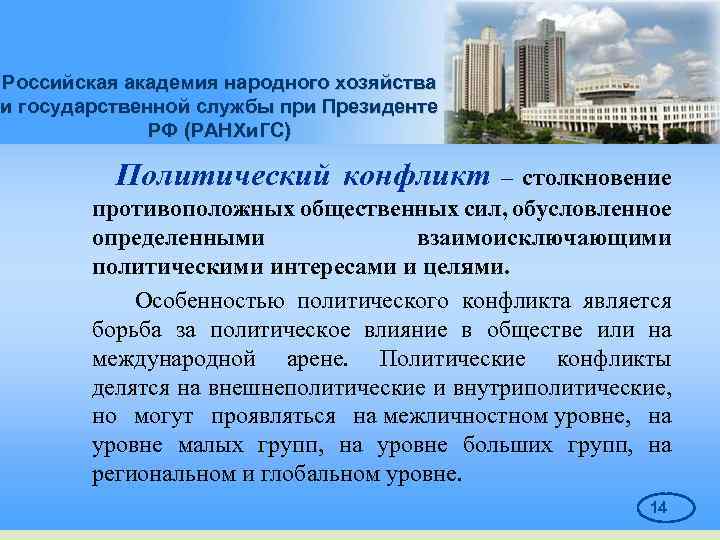 Российская академия народного хозяйства и государственной службы при Президенте РФ (РАНХиГС)

Политический конфликт – столкновение противоположных общественных сил, обусловленное определенными взаимоисключающими политическими интересами и целями.

Особенностью политического конфликта является борьба за политическое влияние в обществе или на международной арене. Политические конфликты делятся на внешнеполитические и внутриполитические, но могут проявляться на межличностном уровне, на уровне малых групп, на уровне больших групп, на региональном и глобальном уровне.

14